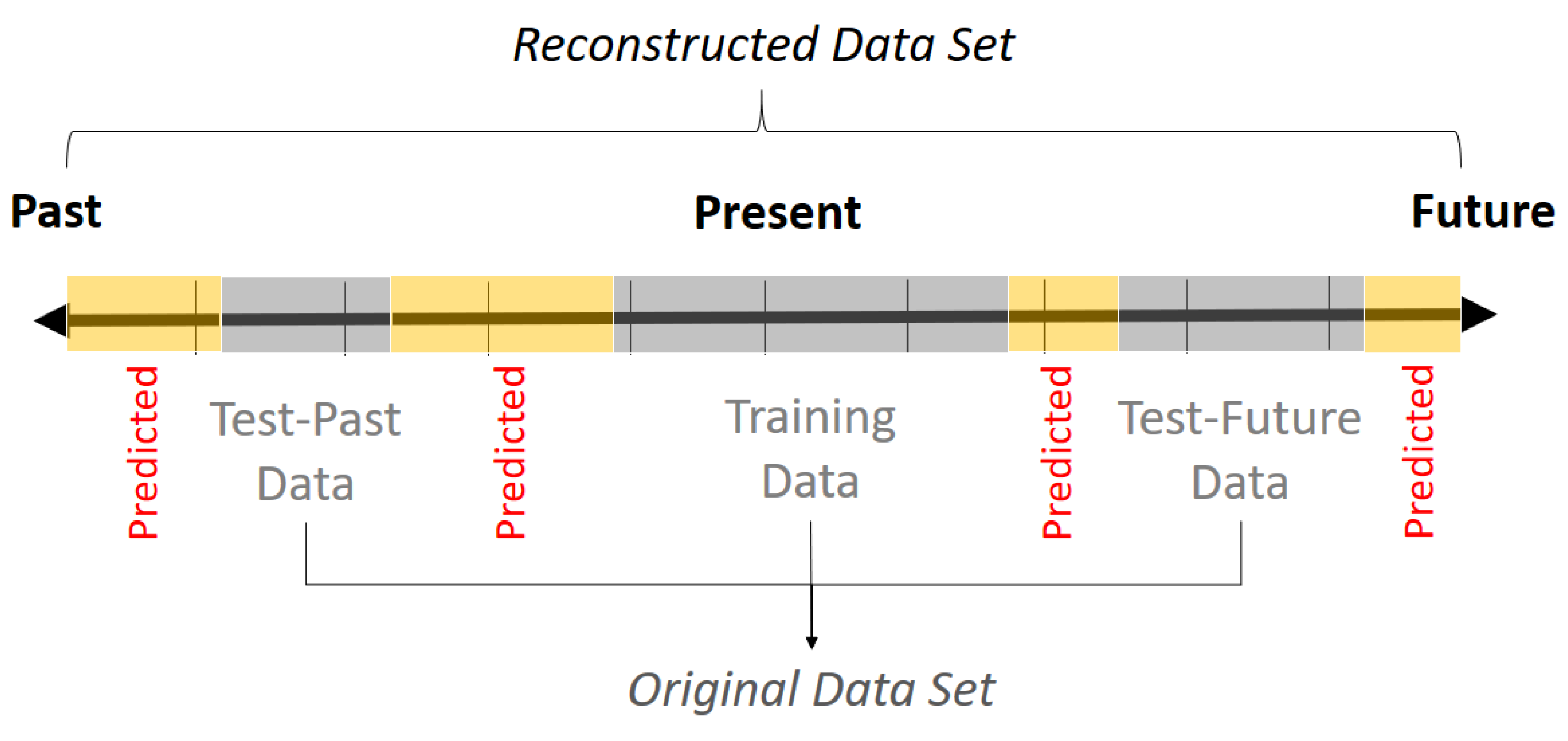 Reconstructed Data Set

Past

Present

Future

Predicted

Test-Past Data

Predicted

Training Data

Predicted

Test-Future Data

Predicted

Original Data Set